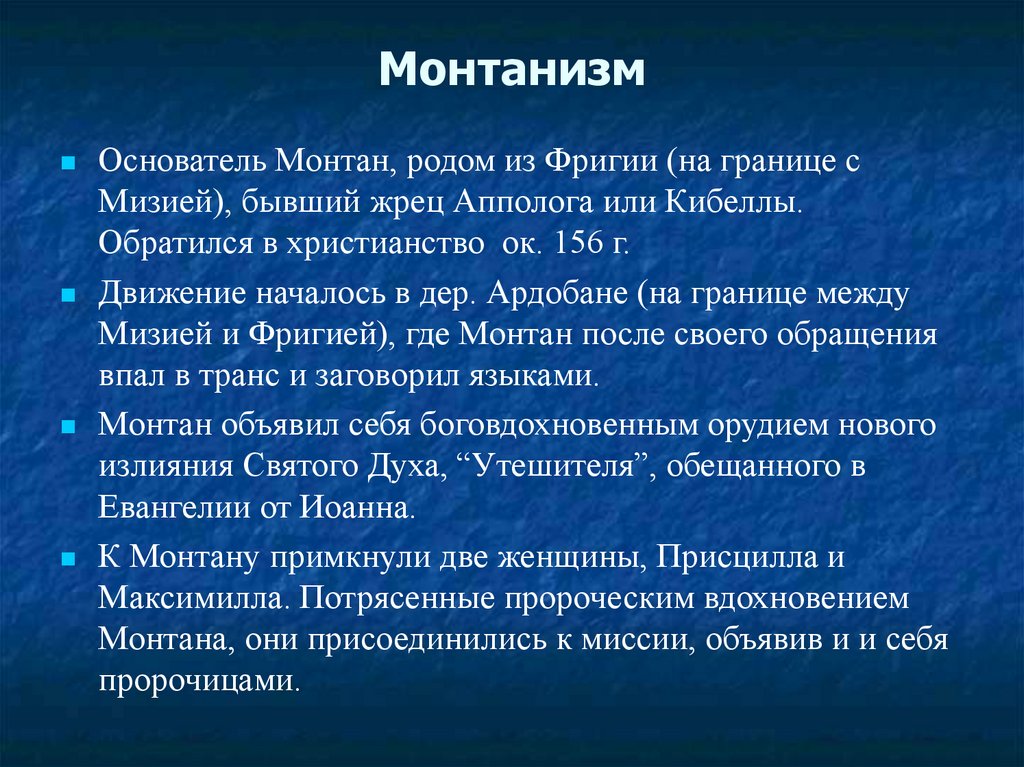 Монтанизм

Основатель Монтан, родом из Фригии (на границе с Мизией), бывший жрец Апполога или Кибеллы. Обратился в христианство  ок. 156 г.

Движение началось в дер. Ардобане (на границе между Мизией и Фригией), где Монтан после своего обращения впал в транс и заговорил языками.

Монтан объявил себя боговдохновенным орудием нового излияния Святого Духа, “Утешителя”, обещанного в Евангелии от Иоанна.

К Монтану примкнули две женщины, Присцилла и Максимилла. Потрясенные пророческим вдохновением Монтана, они присоединились к миссии, объявив и и себя пророчицами.